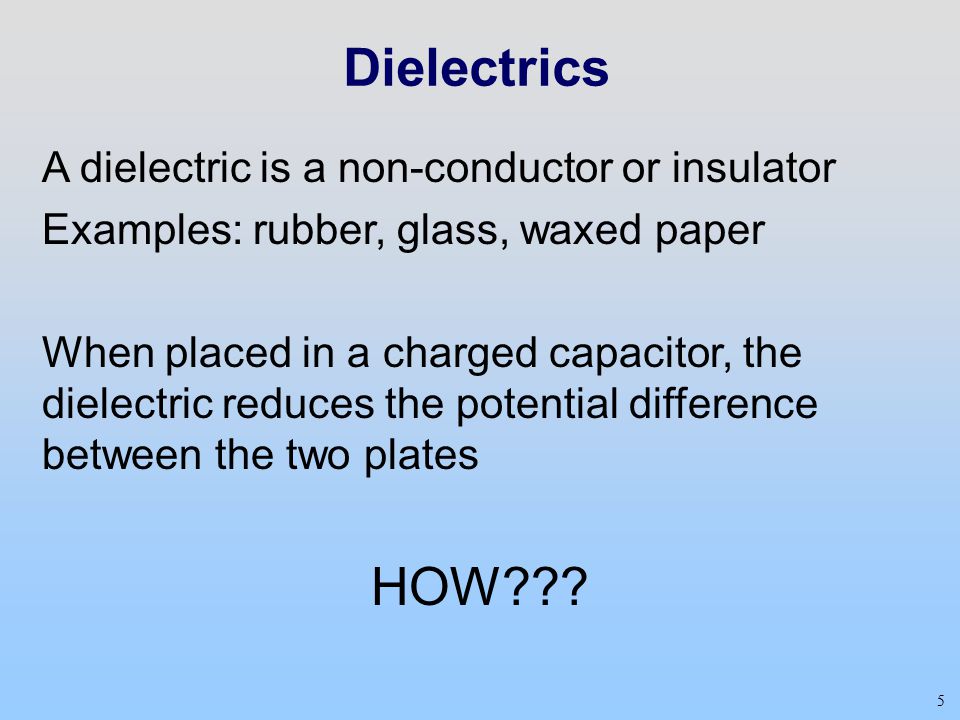 Dielectrics

A dielectric is a non-conductor or insulator

Examples: rubber, glass, waxed paper

When placed in a charged capacitor, the dielectric reduces the potential difference between the two plates

HOW???

5